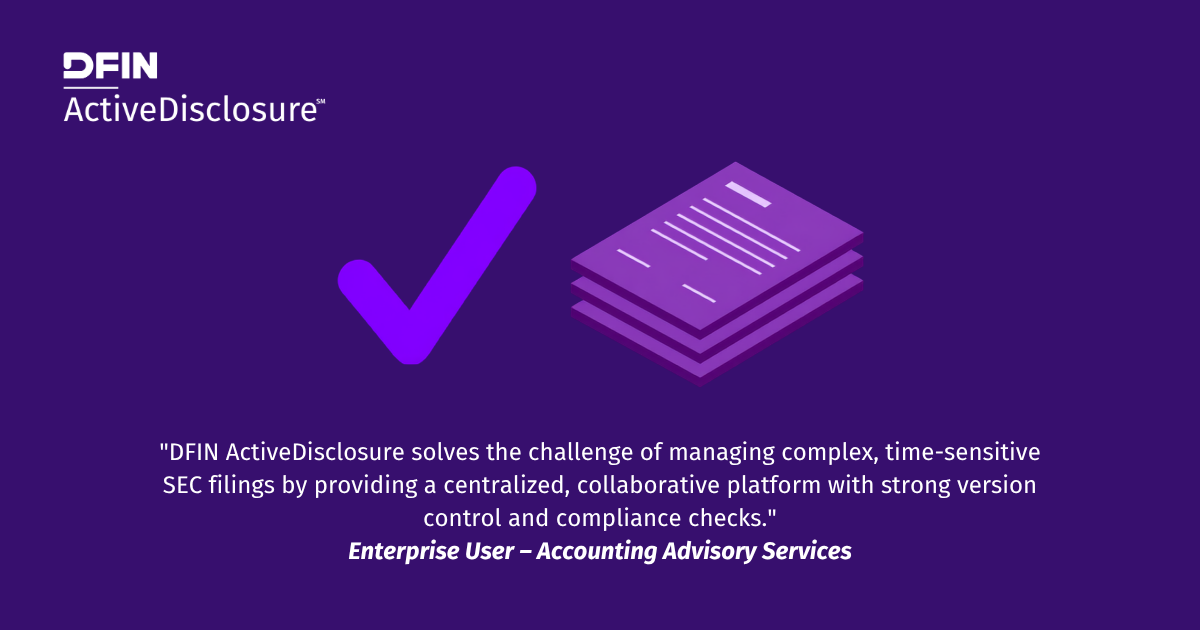 DFIN
ActiveDisclosure℠

"DFIN ActiveDisclosure solves the challenge of managing complex, time-sensitive SEC filings by providing a centralized, collaborative platform with strong version control and compliance checks."
Enterprise User – Accounting Advisory Services